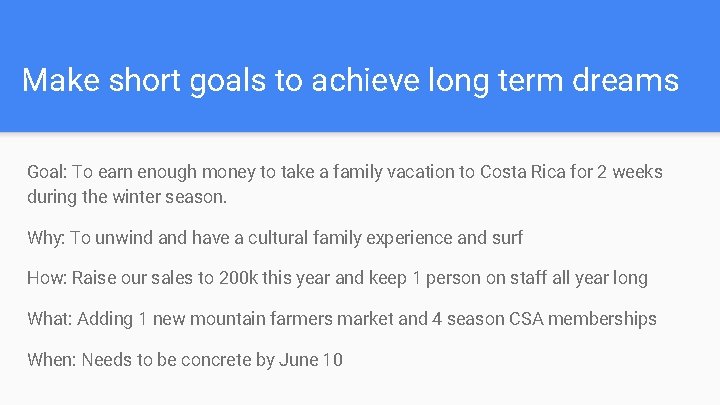 Make short goals to achieve long term dreams

Goal: To earn enough money to take a family vacation to Costa Rica for 2 weeks during the winter season.

Why: To unwind and have a cultural family experience and surf

How: Raise our sales to 200k this year and keep 1 person on staff all year long

What: Adding 1 new mountain farmers market and 4 season CSA memberships

When: Needs to be concrete by June 10